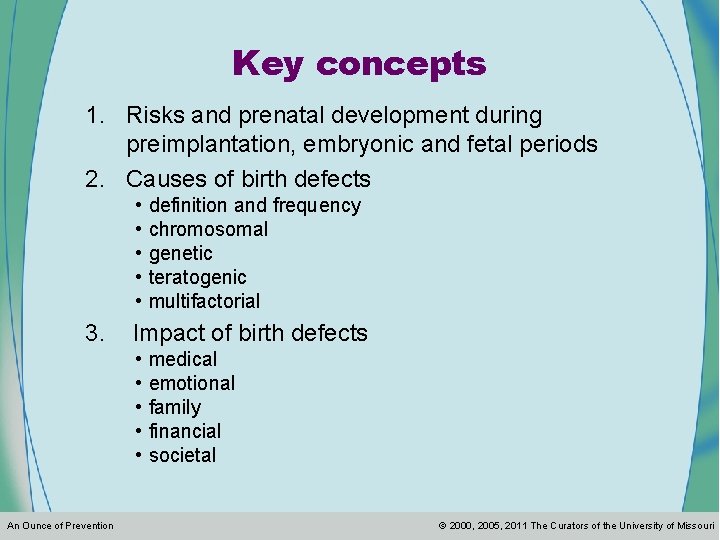 Key concepts

1. Risks and prenatal development during preimplantation, embryonic and fetal periods

2. Causes of birth defects
• definition and frequency
• chromosomal
• genetic
• teratogenic
• multifactorial

3. Impact of birth defects
• medical
• emotional
• family
• financial
• societal

An Ounce of Prevention

© 2000, 2005, 2011 The Curators of the University of Missouri